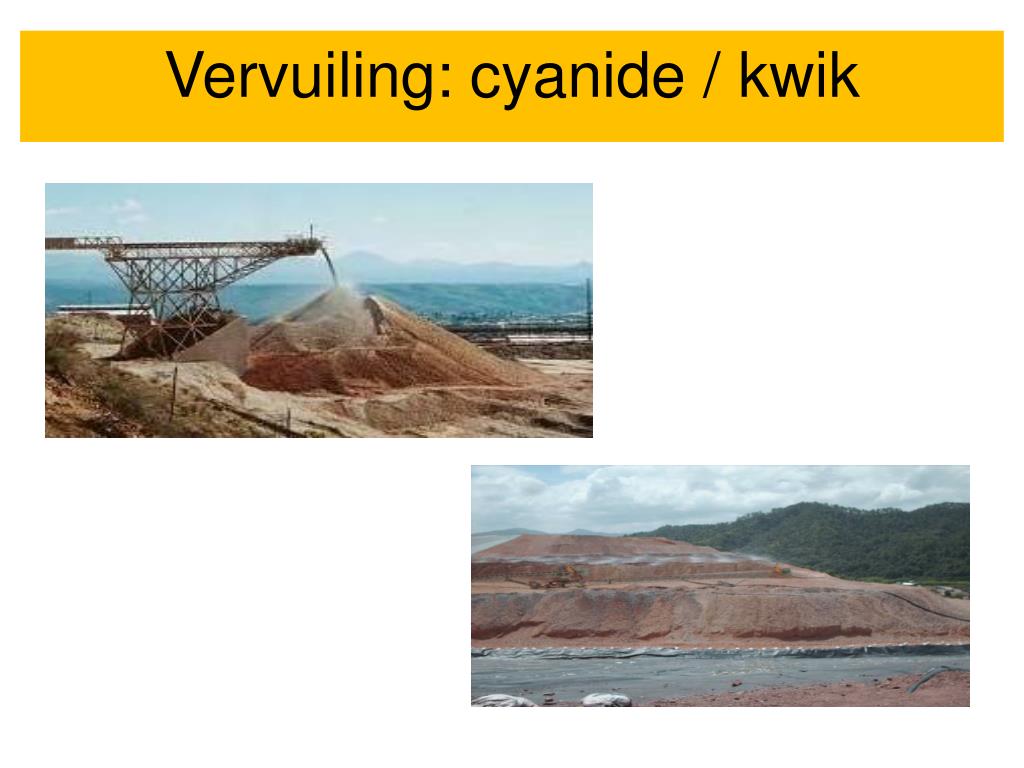 Vervuiling: cyanide / kwik